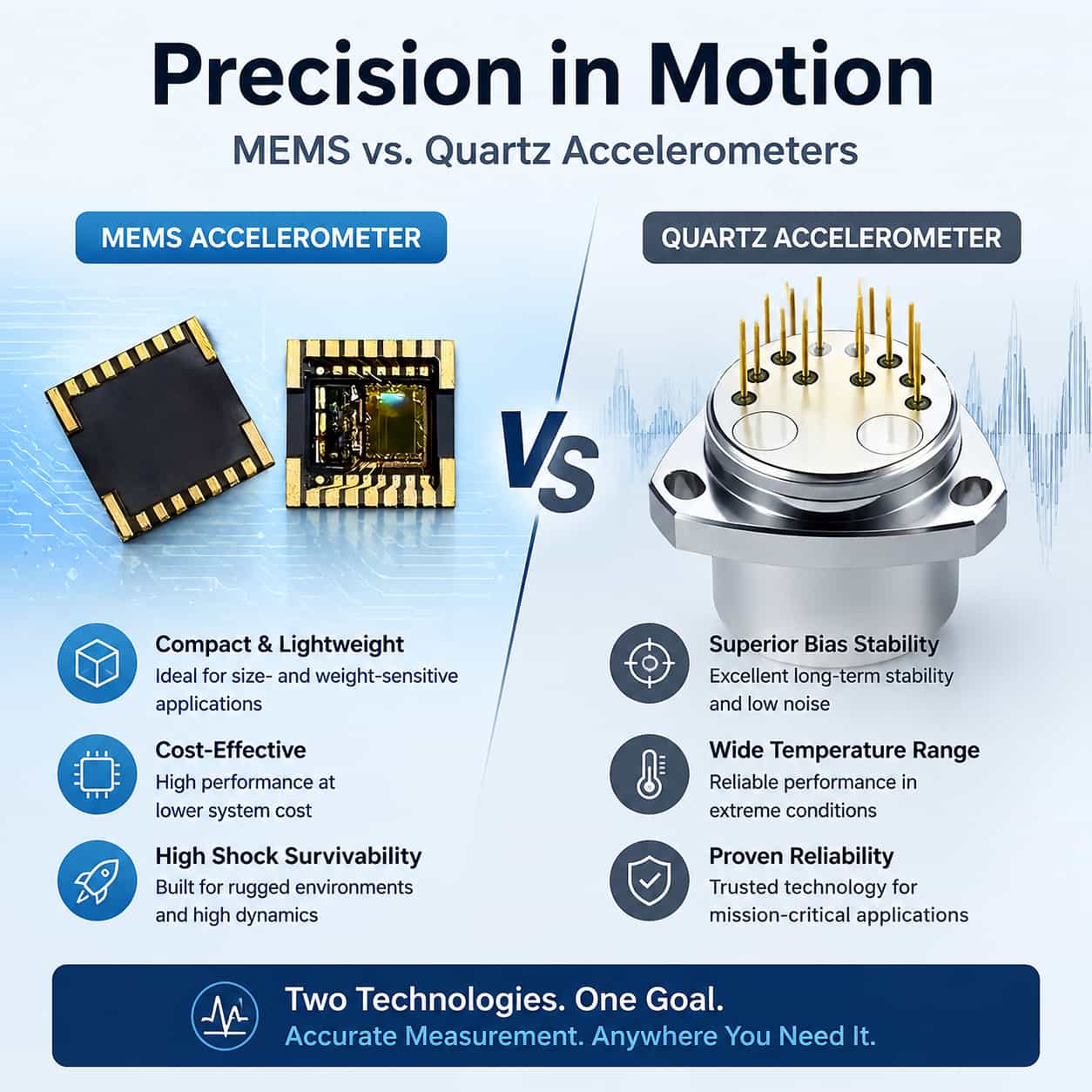 Precision in Motion

MEMS vs. Quartz Accelerometers

MEMS ACCELEROMETER

Compact & Lightweight
Ideal for size- and weight-sensitive applications

Cost-Effective
High performance at lower system cost

High Shock Survivability
Built for rugged environments and high dynamics

VS

QUARTZ ACCELEROMETER

Superior Bias Stability
Excellent long-term stability and low noise

Wide Temperature Range
Reliable performance in extreme conditions

Proven Reliability
Trusted technology for mission-critical applications

Two Technologies. One Goal.
Accurate Measurement. Anywhere You Need It.